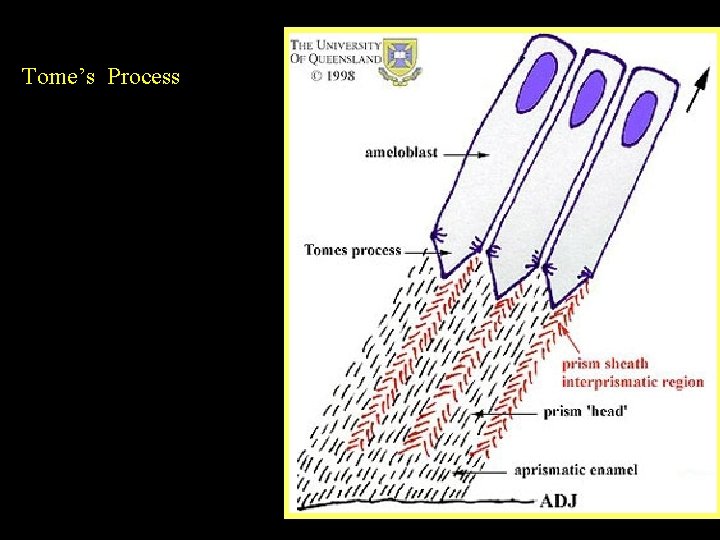 Tome's Process

THE UNIVERSITY OF QUEENSLAND © 1998

ameloblast

Tomes process

prism sheath
interprismatic region

prism "head"

aprismatic enamel

ADJ